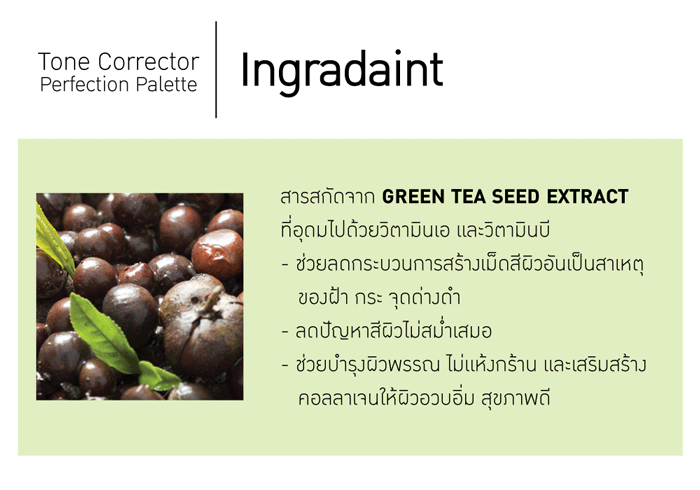 Tone Corrector
Perfection Palette

Ingradaint

สารสกัดจาก GREEN TEA SEED EXTRACT
ที่อุดมไปด้วยวิตามินเอ และวิตามินบี
- ช่วยลดกระบวนการสร้างเม็ดสีผิวอันเป็นสาเหตุของฝ้า กระ จุดด่างดำ
- ลดปัญหาสีผิวไม่สม่ำเสมอ
- ช่วยบำรุงผิวพรรณ ไม่แห้งกร้าน และเสริมสร้างคอลลาเจนให้ผิวอวบอิ่ม สุขภาพดี